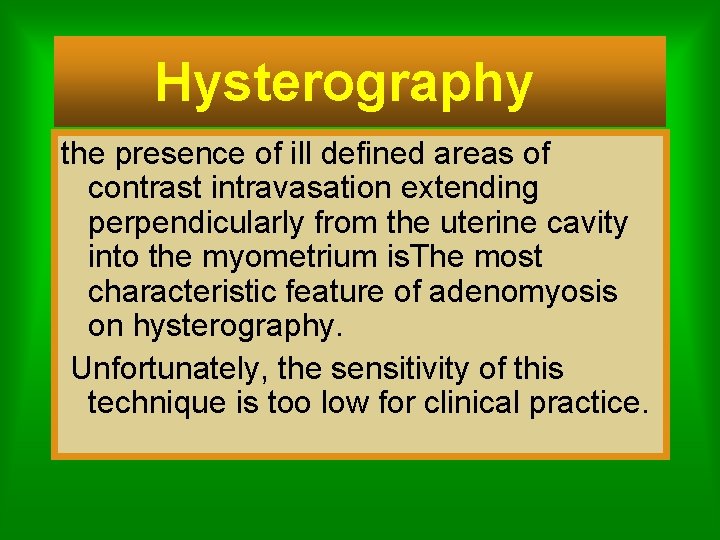 Hysterography

the presence of ill defined areas of contrast intravasation extending perpendicularly from the uterine cavity into the myometrium isThe most characteristic feature of adenomyosis on hysterography.

Unfortunately, the sensitivity of this technique is too low for clinical practice.